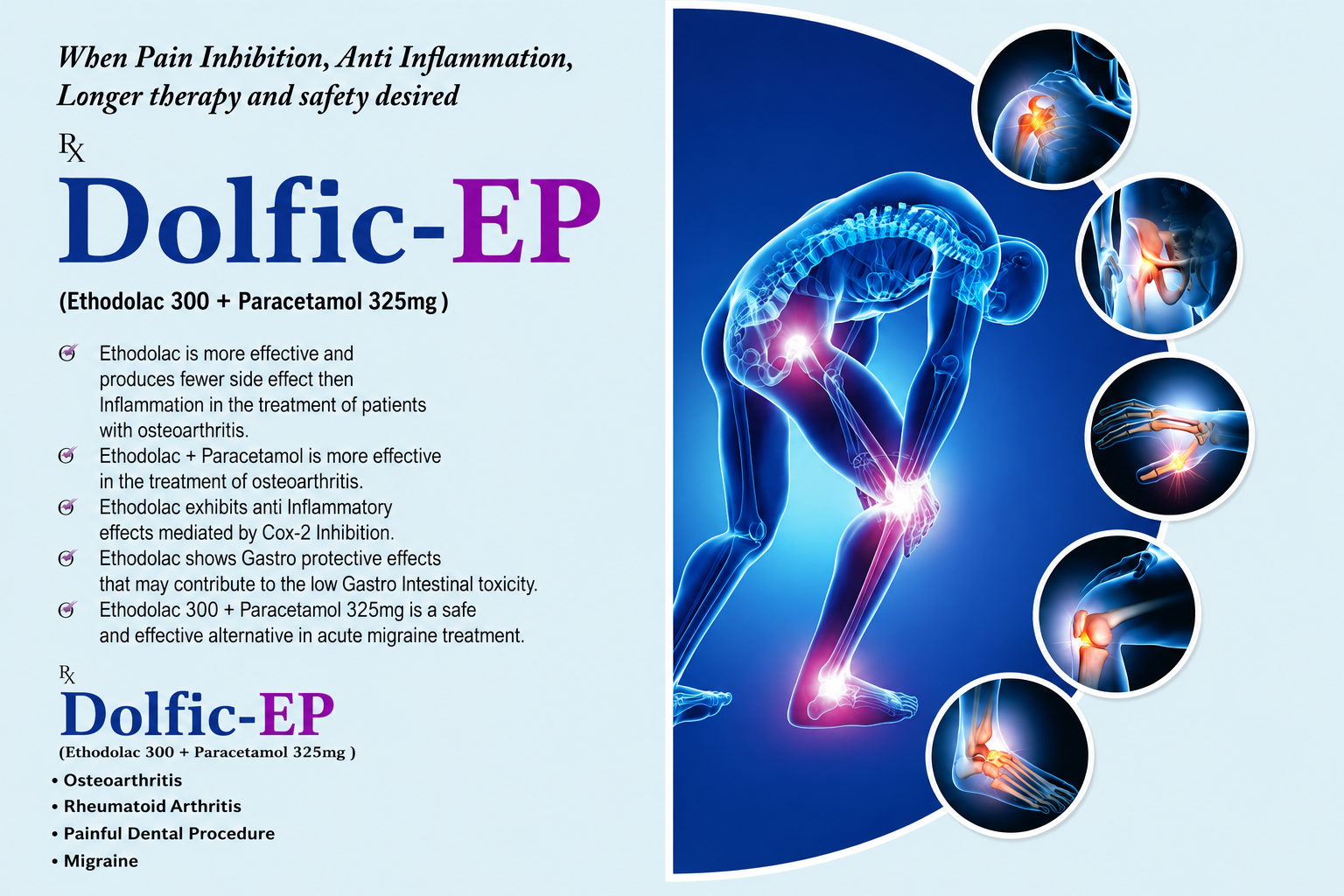 When Pain Inhibition, Anti Inflammation, Longer therapy and safety desired

Rx

Dolfic-EP

(Ethodolac 300 + Paracetamol 325mg )

Ethodolac is more effective and produces fewer side effect then Inflammation in the treatment of patients with osteoarthritis.

Ethodolac + Paracetamol is more effective in the treatment of osteoarthritis.

Ethodolac exhibits anti Inflammatory effects mediated by Cox-2 Inhibition.

Ethodolac shows Gastro protective effects that may contribute to the low Gastro Intestinal toxicity.

Ethodolac 300 + Paracetamol 325mg is a safe and effective alternative in acute migraine treatment.

Rx

Dolfic-EP

(Ethodolac 300 + Paracetamol 325mg )

• Osteoarthritis
• Rheumatoid Arthritis
• Painful Dental Procedure
• Migraine